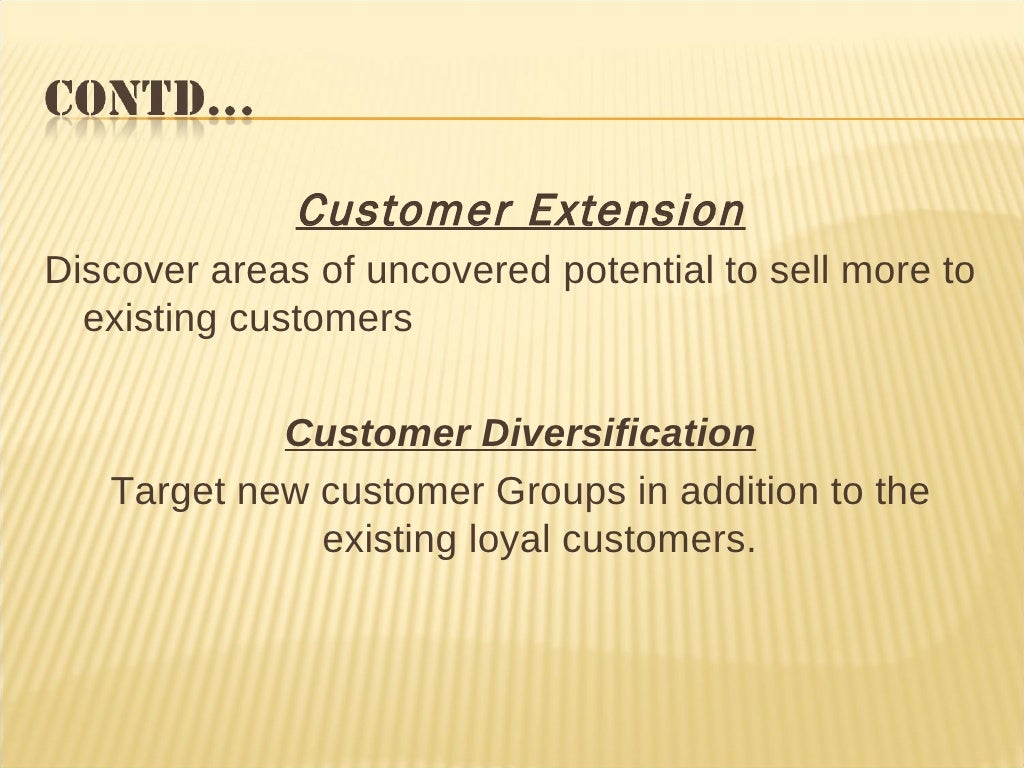 CONTD…

Customer Extension

Discover areas of uncovered potential to sell more to existing customers

Customer Diversification

Target new customer Groups in addition to the existing loyal customers.